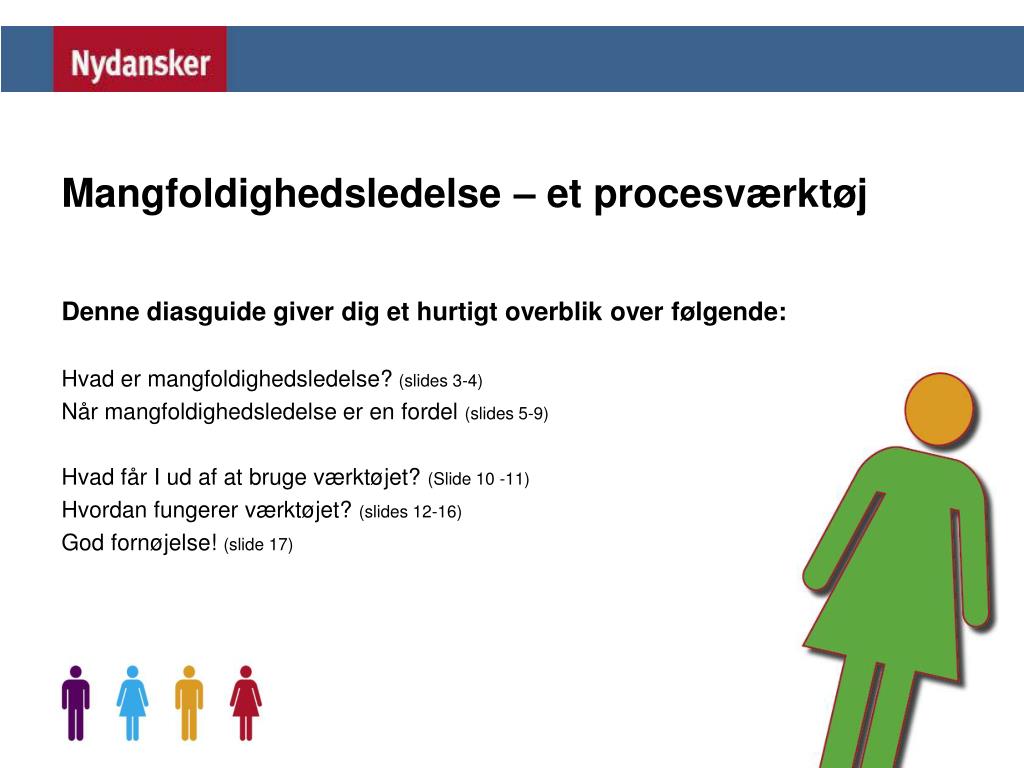 Nydansker

Mangfoldighedsledelse – et procesværktøj

Denne diasguide giver dig et hurtigt overblik over følgende:

Hvad er mangfoldighedsledelse? (slides 3-4)
Når mangfoldighedsledelse er en fordel (slides 5-9)

Hvad får I ud af at bruge værktøjet? (Slide 10 -11)
Hvordan fungerer værktøjet? (slides 12-16)
God fornøjelse! (slide 17)